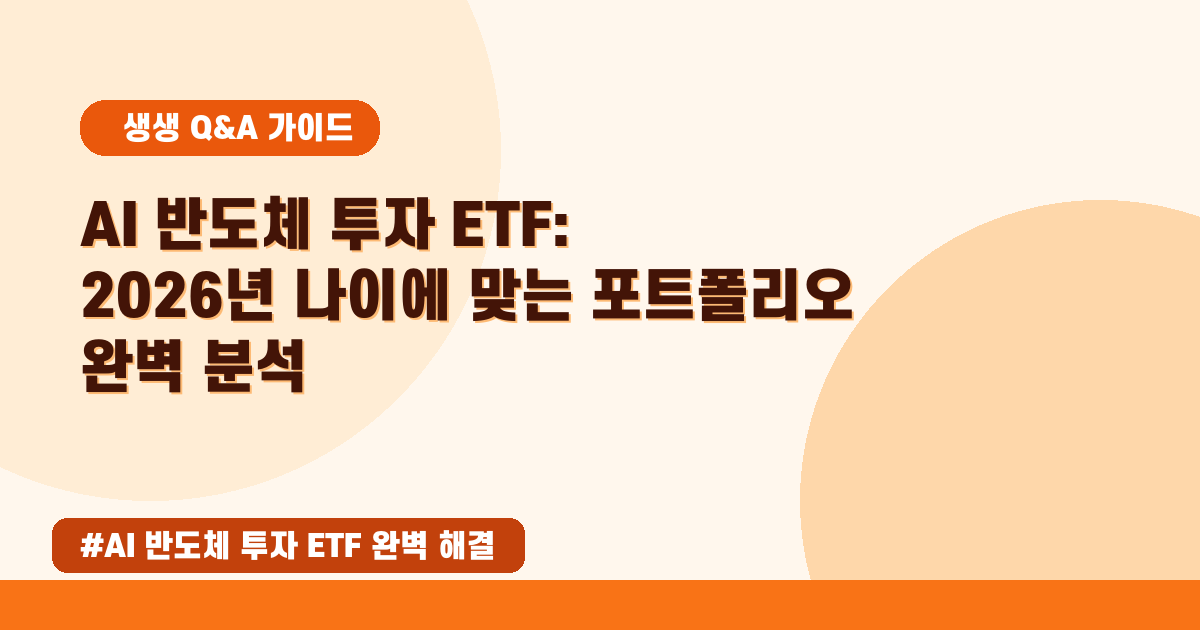 생생 Q&A 가이드

AI 반도체 투자 ETF: 2026년 나이에 맞는 포트폴리오 완벽 분석

#AI 반도체 투자 ETF 완벽 해결